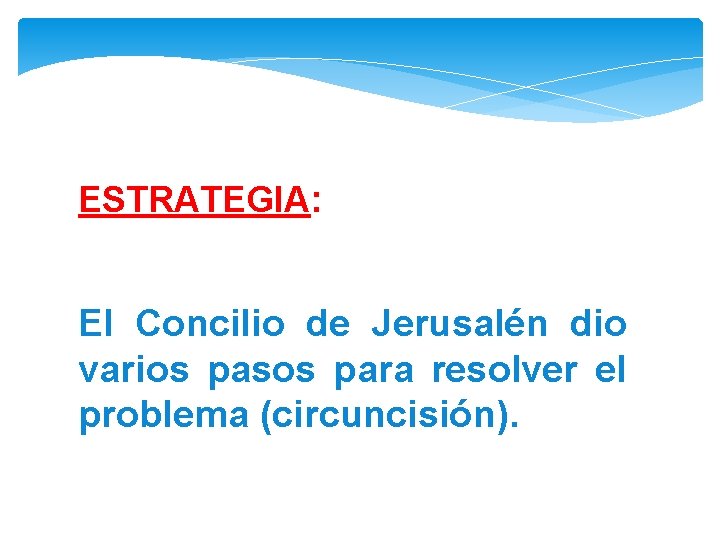 ESTRATEGIA:

El Concilio de Jerusalén dio varios pasos para resolver el problema (circuncisión).